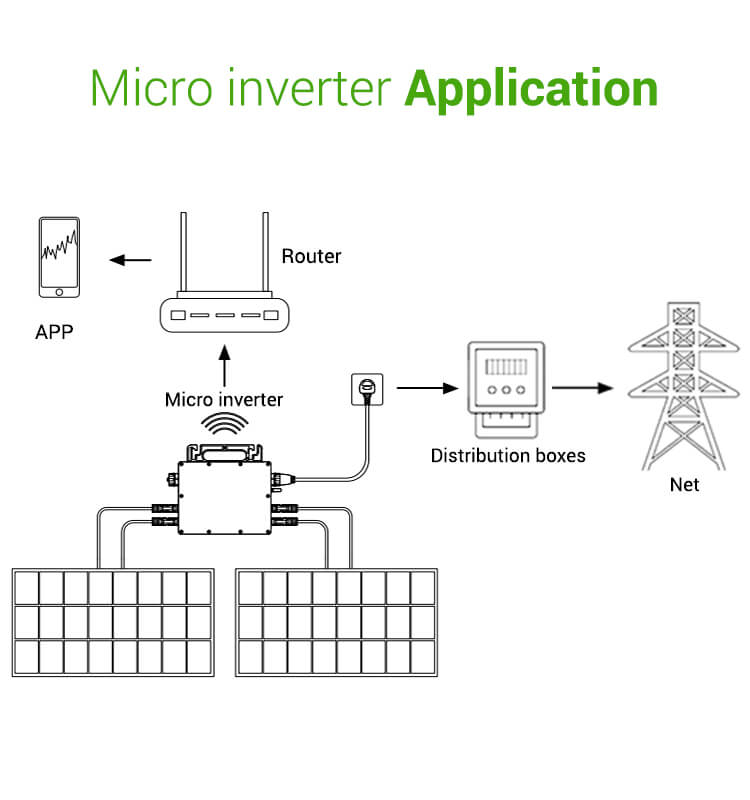 Micro inverter Application

Router

APP

Micro inverter

Distribution boxes

Net